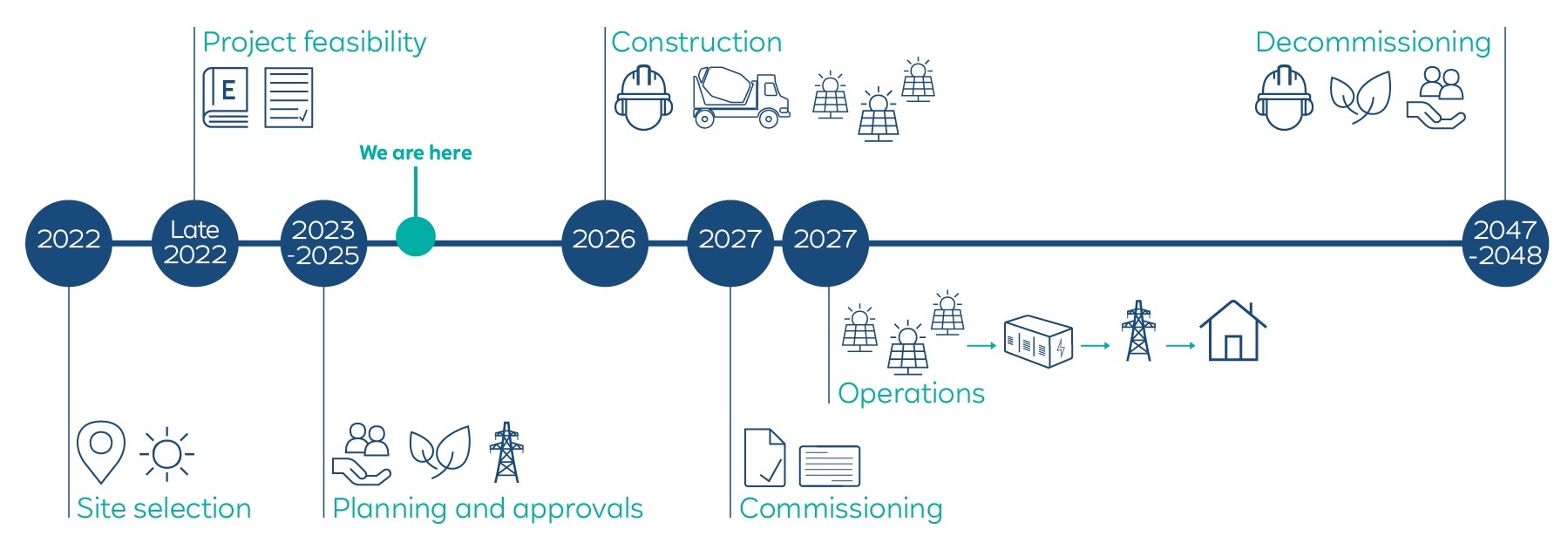 Project feasibility

E

Construction

Decommissioning

We are here

2022

Late 2022

2023 -2025

2026

2027

2027

2047 -2048

Operations

Site selection

Planning and approvals

Commissioning